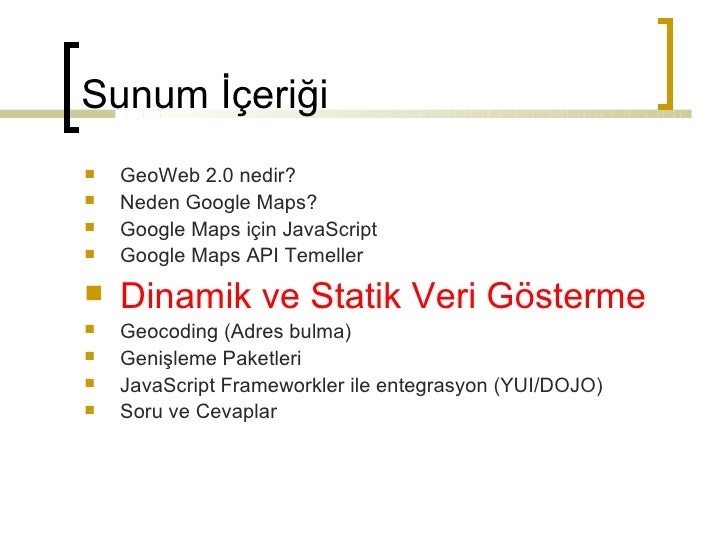 Sunum İçeriği

- GeoWeb 2.0 nedir?
- Neden Google Maps?
- Google Maps için JavaScript
- Google Maps API Temeller
- Dinamik ve Statik Veri Gösterme
- Geocoding (Adres bulma)
- Genişleme Paketleri
- JavaScript Frameworkler ile entegrasyon (YUI/DOJO)
- Soru ve Cevaplar